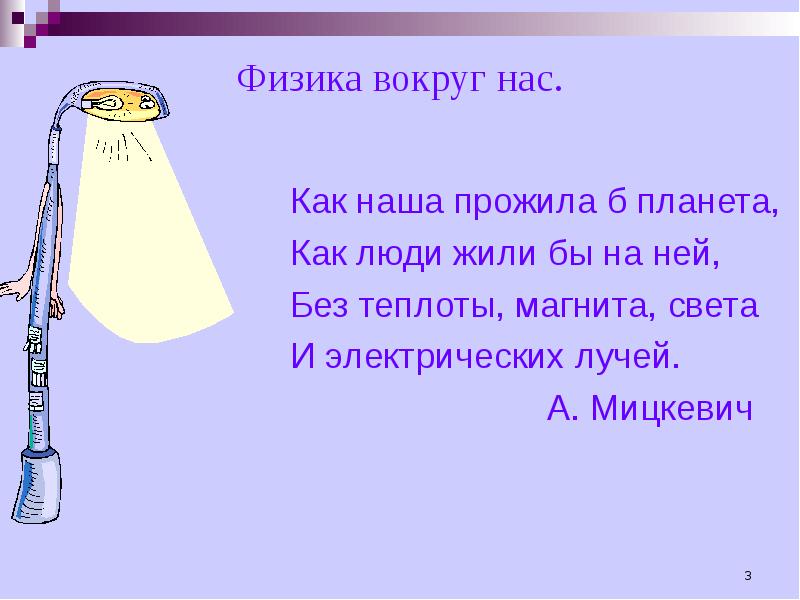 Физика вокруг нас.

Как наша прожила б планета,
Как люди жили бы на ней,
Без теплоты, магнита, света
И электрических лучей.

А. Мицкевич

3